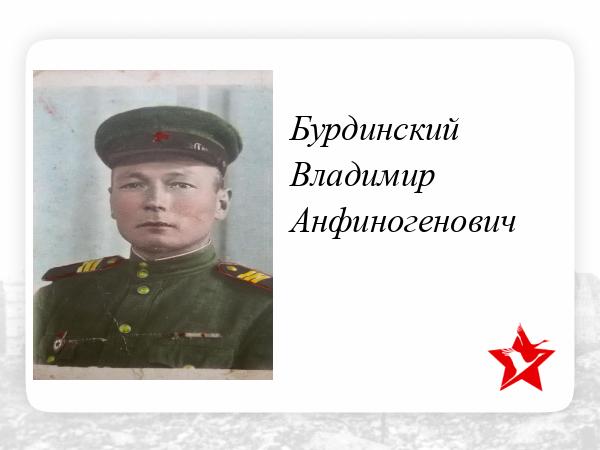 Бурдинский
Владимир
Анфиногенович